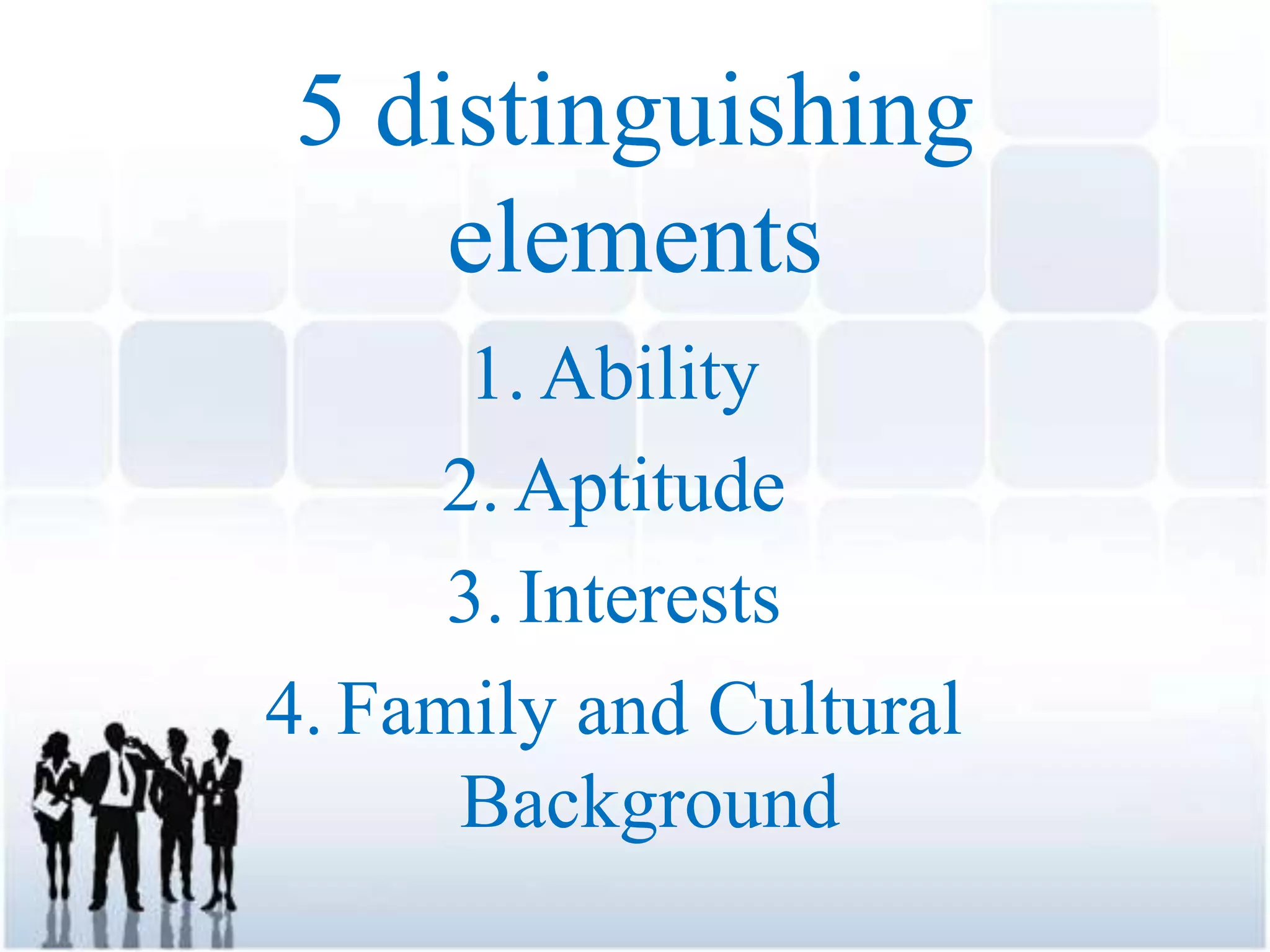 5 distinguishing elements

1. Ability
2. Aptitude
3. Interests
4. Family and Cultural Background